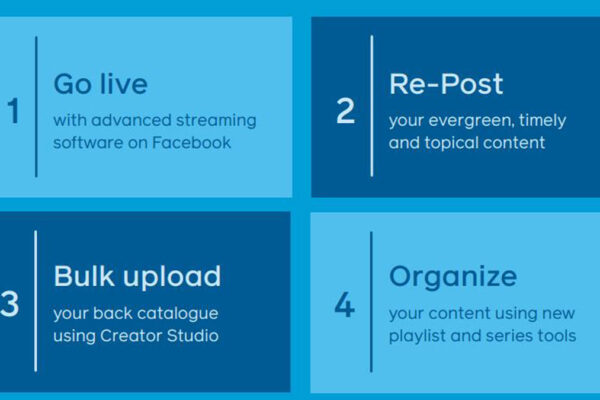 1

Go live

with advanced streaming software on Facebook

2

Re-Post

your evergreen, timely and topical content

3

Bulk upload

your back catalogue using Creator Studio

4

Organize

your content using new playlist and series tools